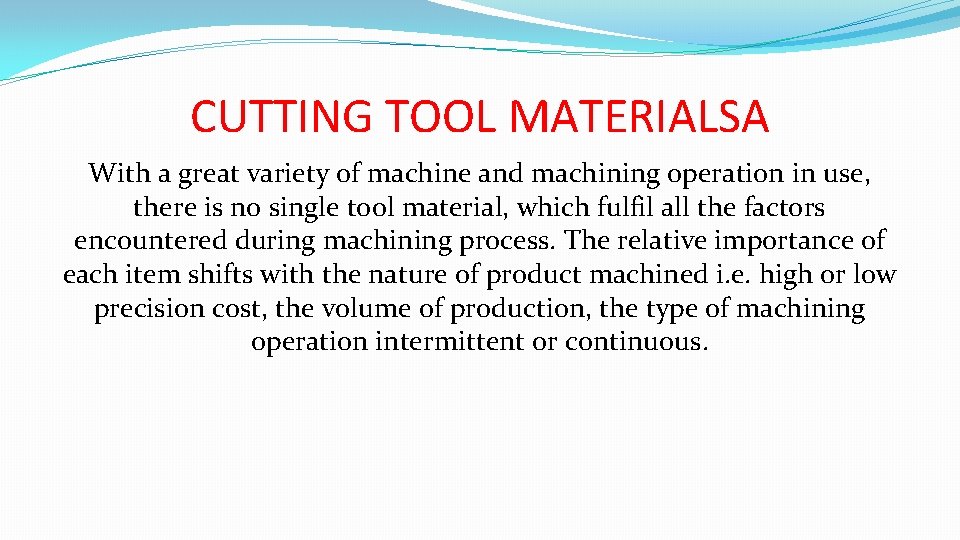 CUTTING TOOL MATERIALSA

With a great variety of machine and machining operation in use, there is no single tool material, which fulfil all the factors encountered during machining process. The relative importance of each item shifts with the nature of product machined i.e. high or low precision cost, the volume of production, the type of machining operation intermittent or continuous.